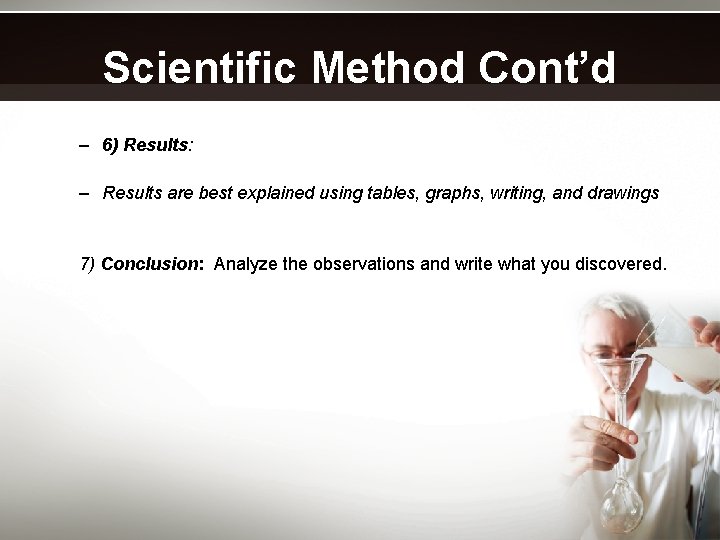 Scientific Method Cont'd

– 6) Results:

– Results are best explained using tables, graphs, writing, and drawings

7) Conclusion: Analyze the observations and write what you discovered.